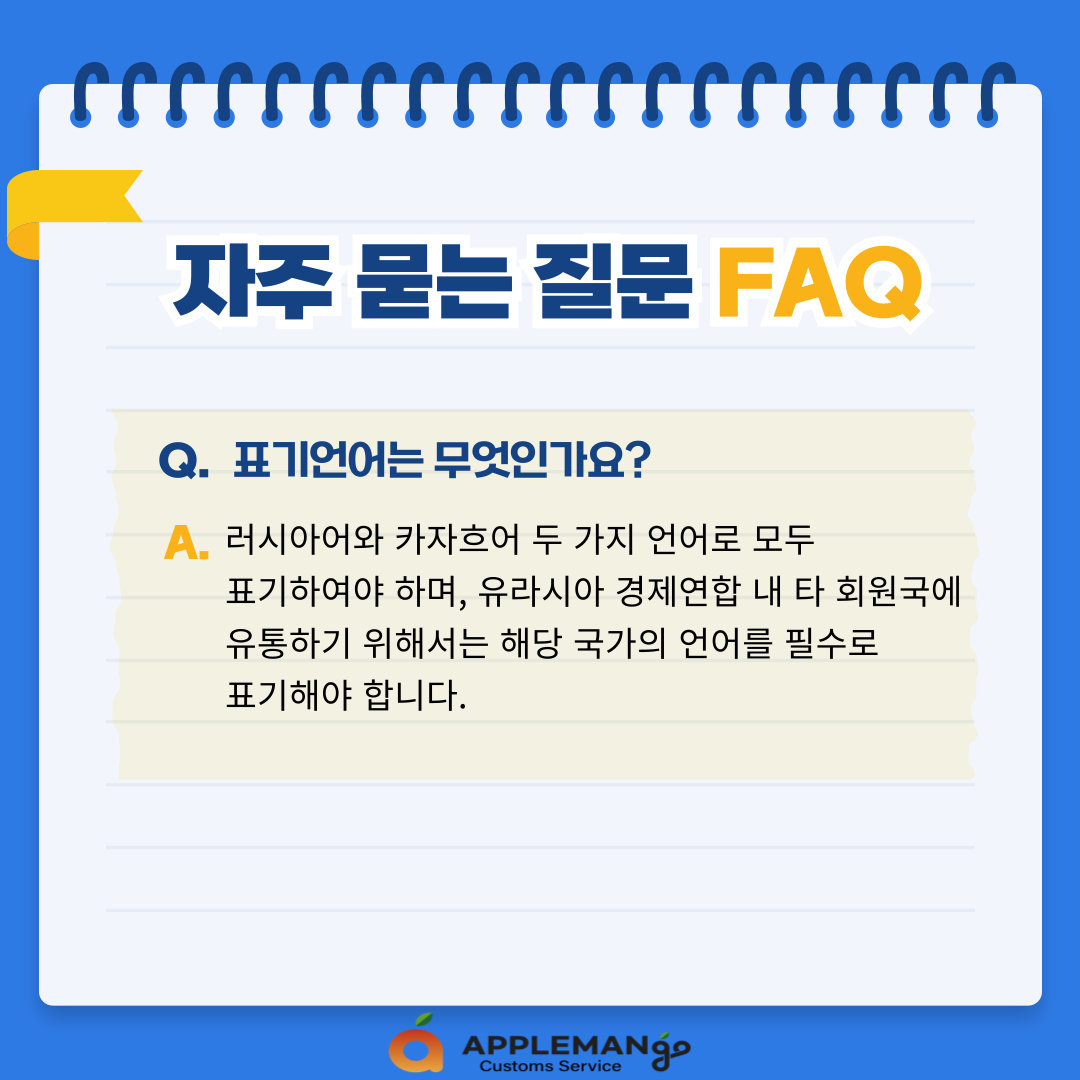 자주 묻는 질문 FAQ

Q. 표기언어는 무엇인가요?

A. 러시아어와 카자흐어 두 가지 언어로 모두 표기하여야 하며, 유라시아 경제연합 내 타 회원국에 유통하기 위해서는 해당 국가의 언어를 필수로 표기해야 합니다.

APPLEMANgo
Customs Service